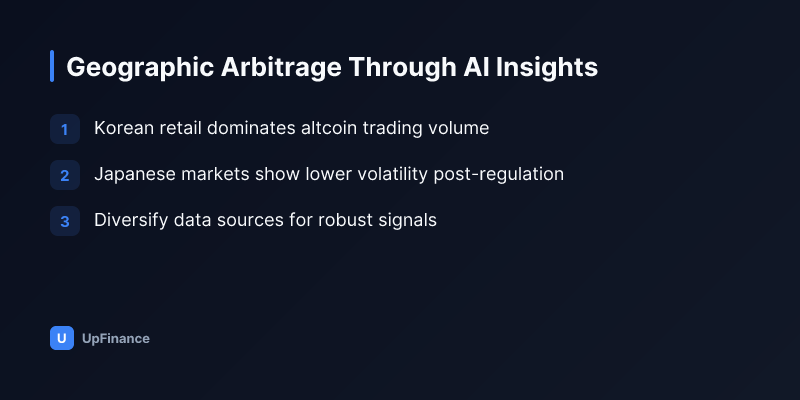 Geographic Arbitrage Through AI Insights

1 Korean retail dominates altcoin trading volume

2 Japanese markets show lower volatility post-regulation

3 Diversify data sources for robust signals

U UpFinance